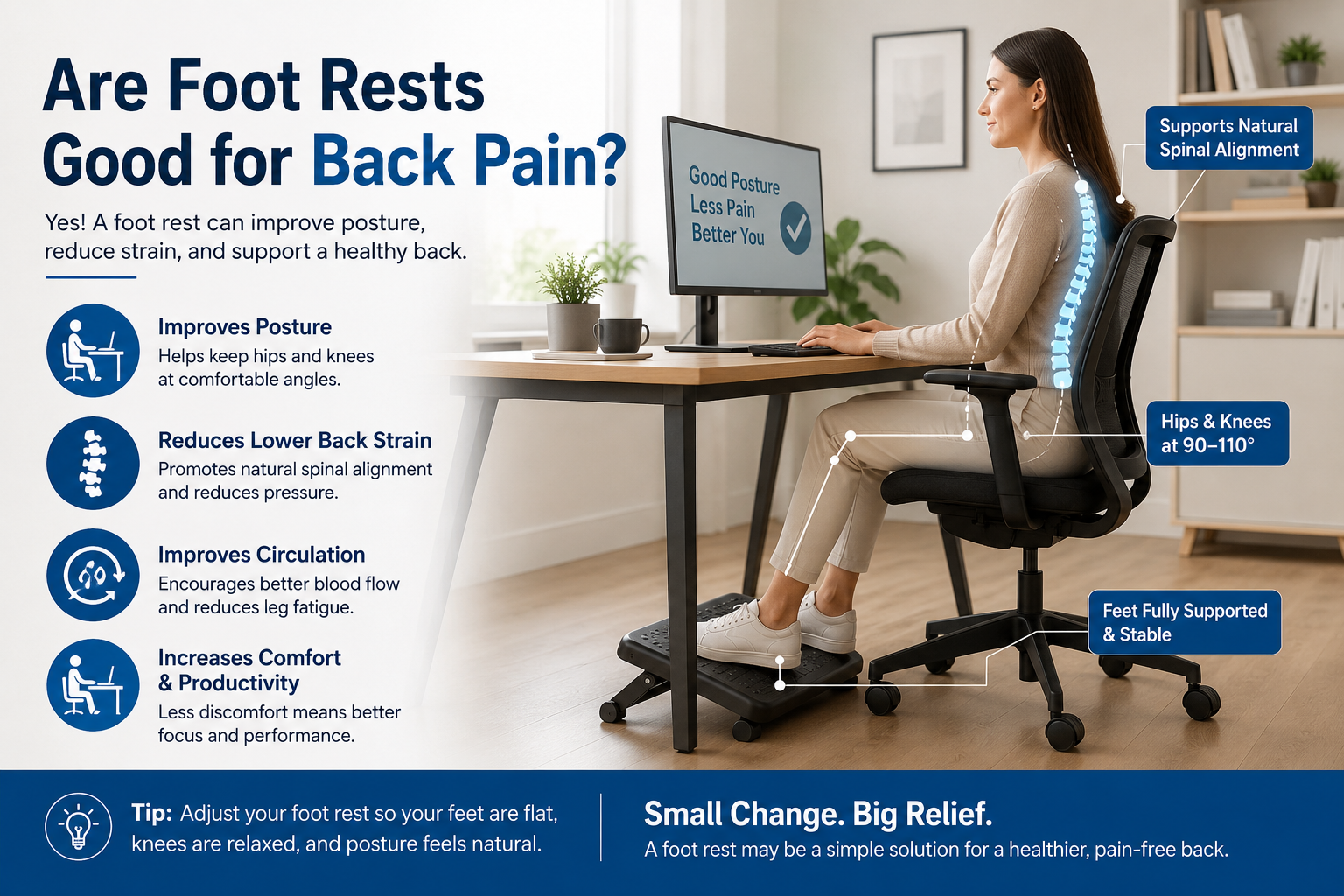 Are Foot Rests Good for Back Pain?

Yes! A foot rest can improve posture, reduce strain, and support a healthy back.

Improves Posture
Helps keep hips and knees at comfortable angles.

Reduces Lower Back Strain
Promotes natural spinal alignment and reduces pressure.

Improves Circulation
Encourages better blood flow and reduces leg fatigue.

Increases Comfort & Productivity
Less discomfort means better focus and performance.

Good Posture
Less Pain
Better You

Supports Natural Spinal Alignment

Hips & Knees at 90–110°

Feet Fully Supported & Stable

Tip: Adjust your foot rest so your feet are flat, knees are relaxed, and posture feels natural.

Small Change. Big Relief.
A foot rest may be a simple solution for a healthier, pain-free back.